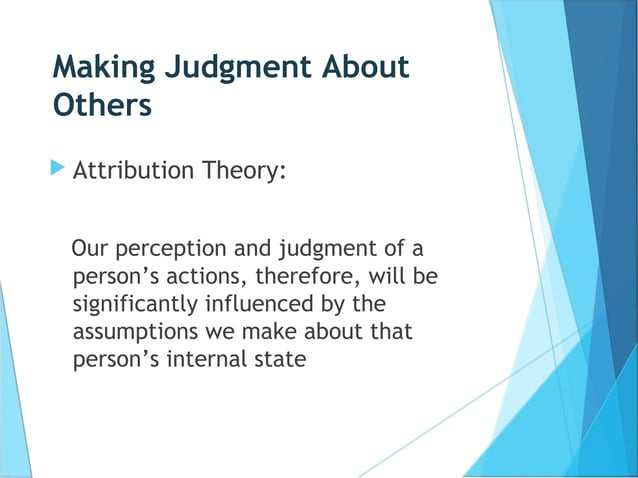 Making Judgment About Others

Attribution Theory:

Our perception and judgment of a person’s actions, therefore, will be significantly influenced by the assumptions we make about that person’s internal state